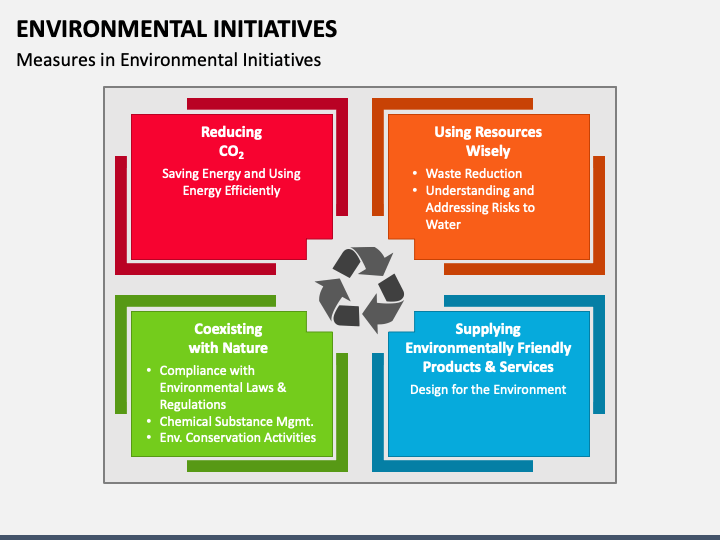 ENVIRONMENTAL INITIATIVES

Measures in Environmental Initiatives

Reducing $CO_2$

Saving Energy and Using Energy Efficiently

Using Resources Wisely

• Waste Reduction
• Understanding and Addressing Risks to Water

Coexisting with Nature

• Compliance with Environmental Laws & Regulations
• Chemical Substance Mgmt.
• Env. Conservation Activities

Supplying Environmentally Friendly Products & Services

Design for the Environment